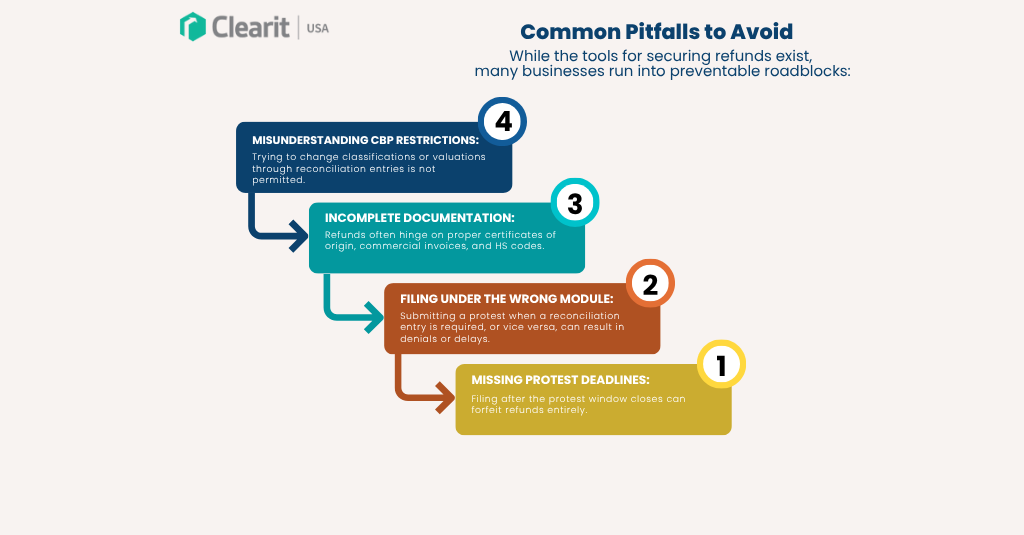 Clearit | USA

Common Pitfalls to Avoid

While the tools for securing refunds exist, many businesses run into preventable roadblocks:

4

MISUNDERSTANDING CBP RESTRICTIONS:

Trying to change classifications or valuations through reconciliation entries is not permitted.

3

INCOMPLETE DOCUMENTATION:

Refunds often hinge on proper certificates of origin, commercial invoices, and HS codes.

2

FILING UNDER THE WRONG MODULE:

Submitting a protest when a reconciliation entry is required, or vice versa, can result in denials or delays.

1

MISSING PROTEST DEADLINES:

Filing after the protest window closes can forfeit refunds entirely.